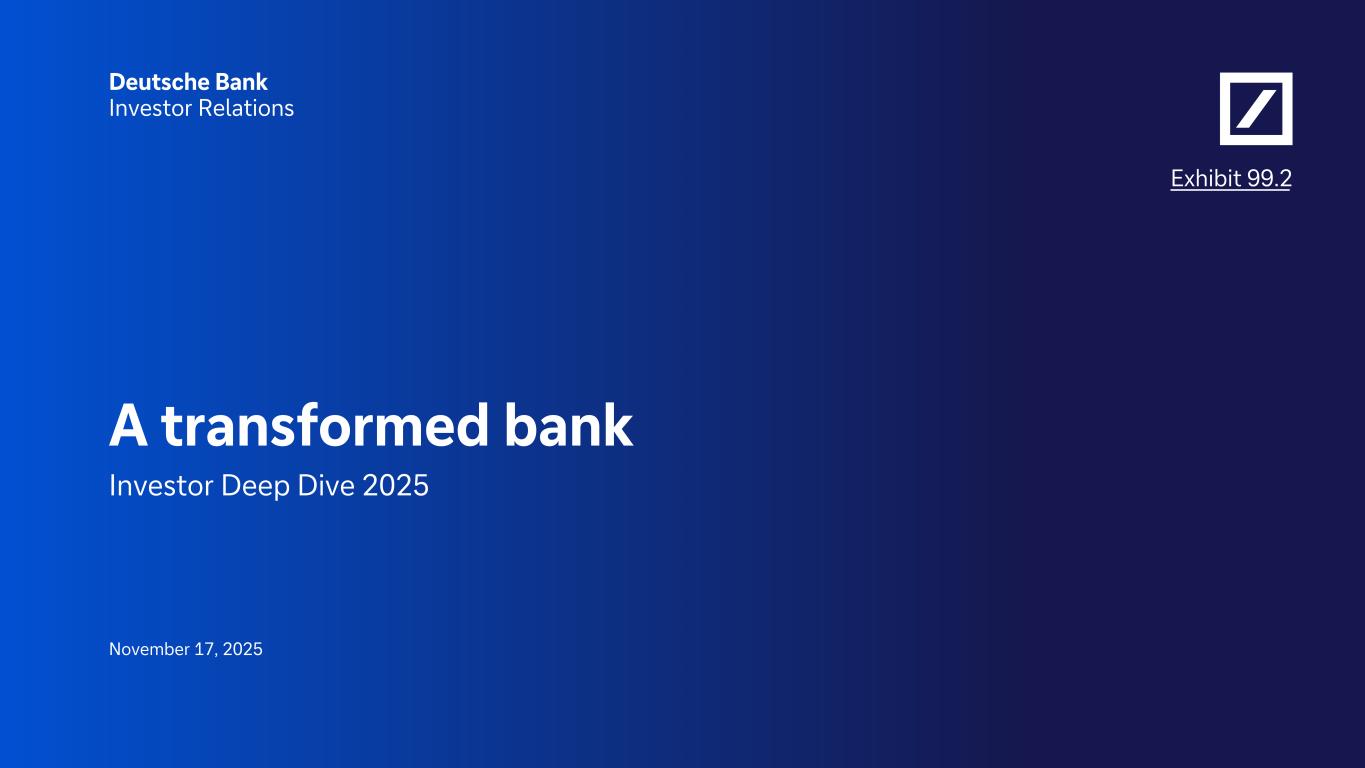 Deutsche Bank
Investor Relations

Exhibit 99.2

A transformed bank

Investor Deep Dive 2025

November 17, 2025